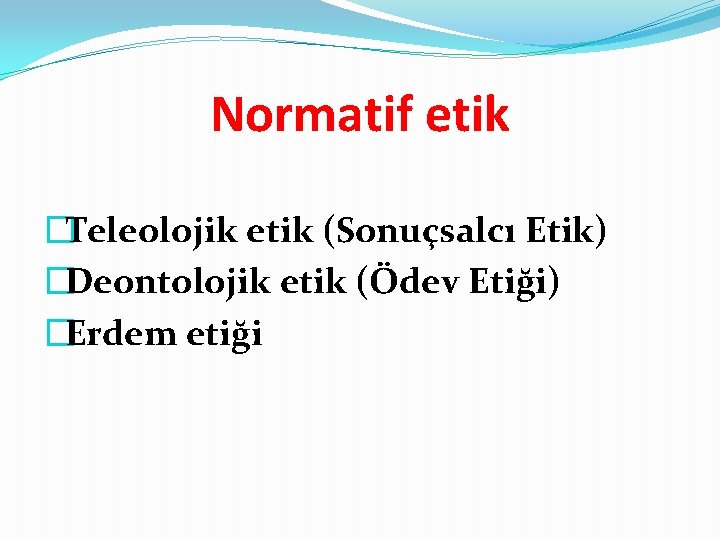 Normatif etik

Teleolojik etik (Sonuçsalcı Etik)
Deontolojik etik (Ödev Etiği)
Erdem etiği